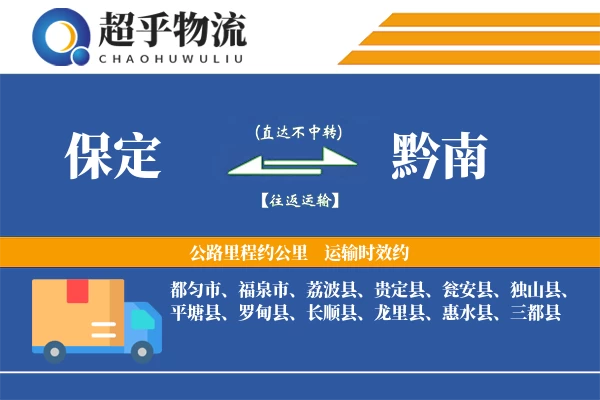 超乎物流
CHAOHUWULIU

保定

(直达不中转)

【往返运输】

黔南

公路里程约公里　运输时效约

都匀市、福泉市、荔波县、贵定县、瓮安县、独山县、平塘县、罗甸县、长顺县、龙里县、惠水县、三都县